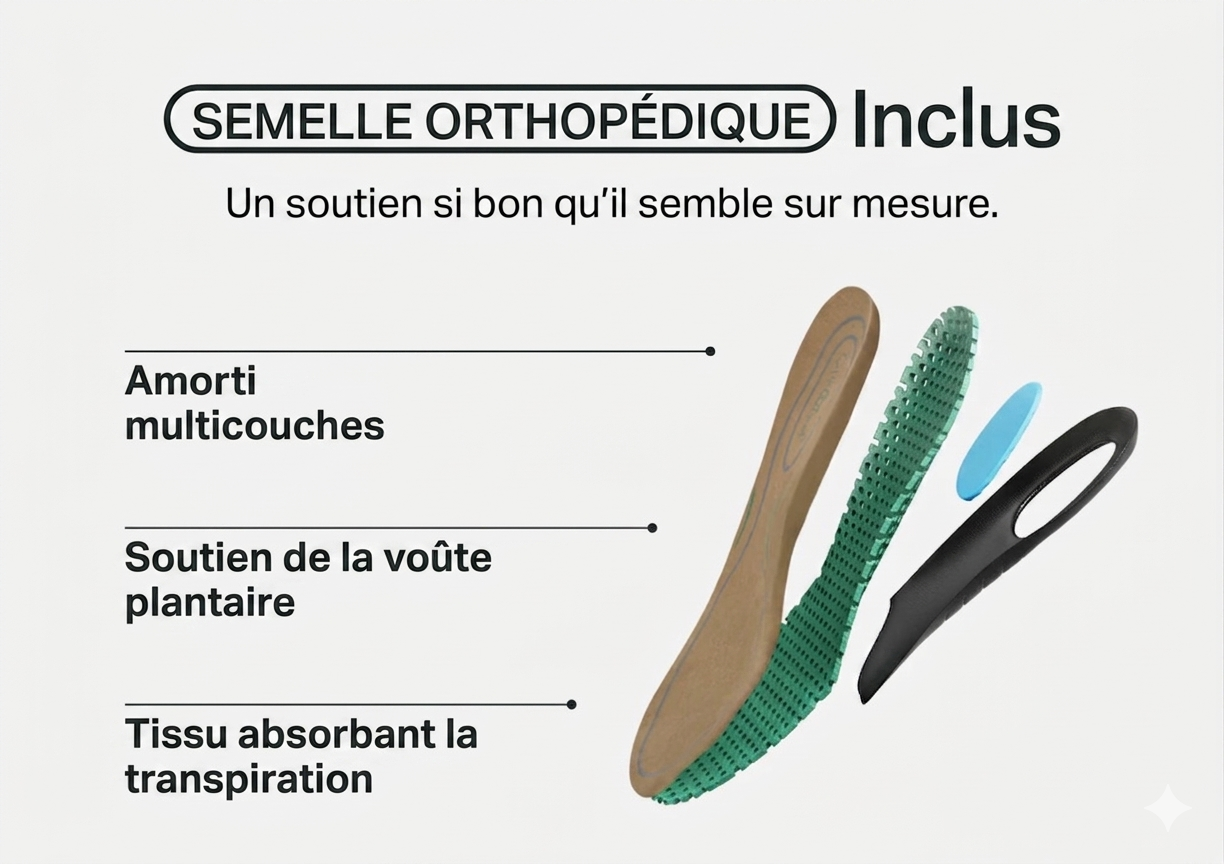 SEMELLE ORTHOPÉDIQUE Inclus

Un soutien si bon qu'il semble sur mesure.

Amorti multicouches

Soutien de la voûte plantaire

Tissu absorbant la transpiration